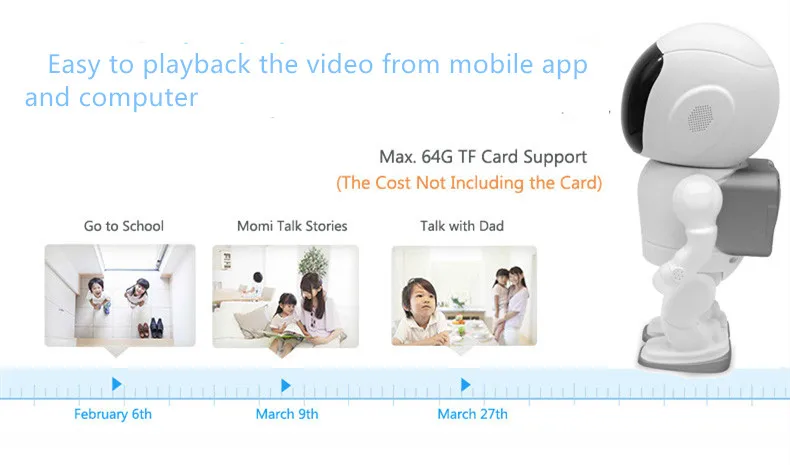 Easy to playback the video from mobile app and computer

Max. 64G TF Card Support
(The Cost Not Including the Card)

Go to School

Momi Talk Stories

Talk with Dad

February 6th

March 9th

March 27th